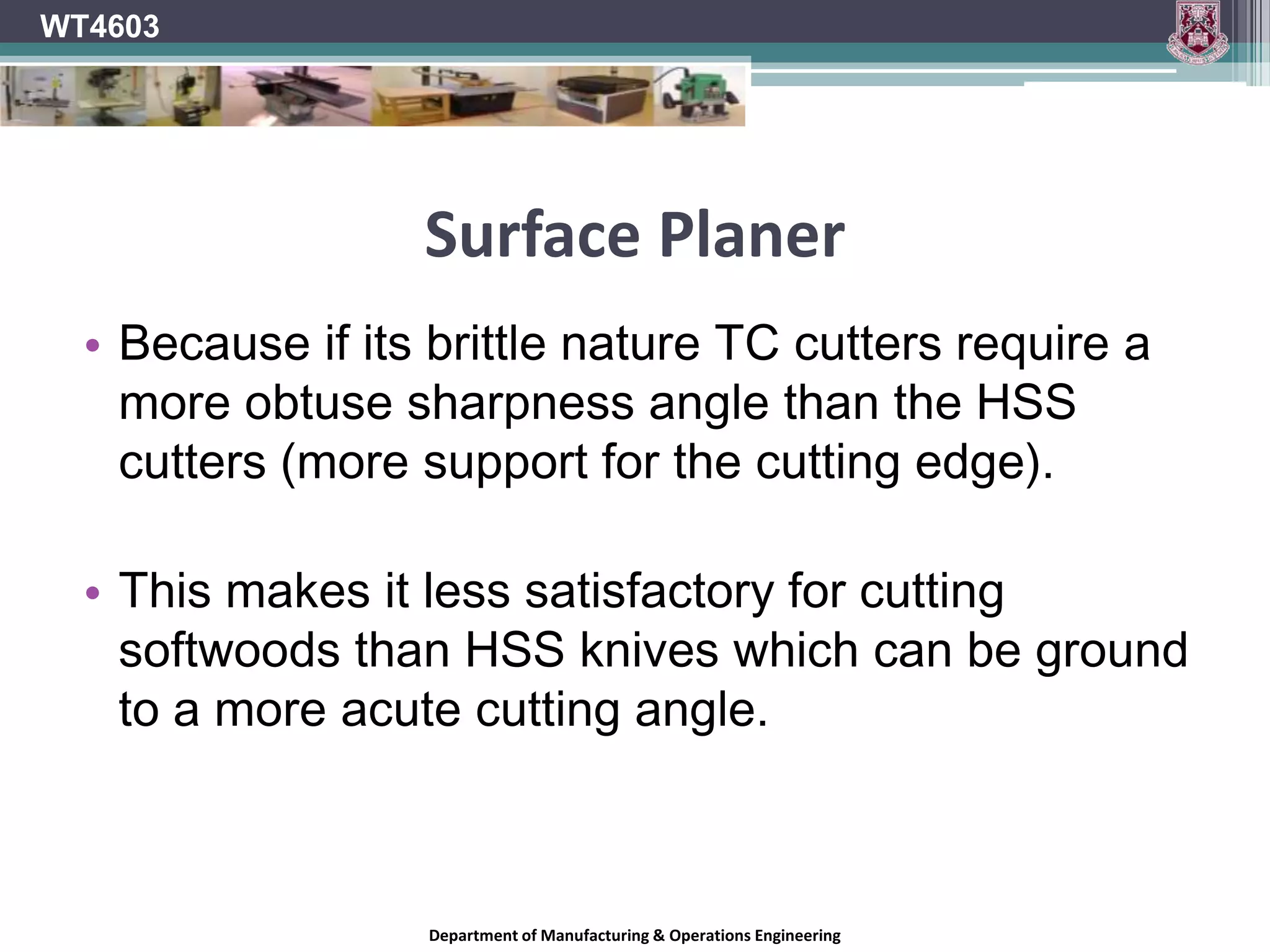 WT4603

Surface Planer

• Because if its brittle nature TC cutters require a more obtuse sharpness angle than the HSS cutters (more support for the cutting edge).

• This makes it less satisfactory for cutting softwoods than HSS knives which can be ground to a more acute cutting angle.

Department of Manufacturing & Operations Engineering